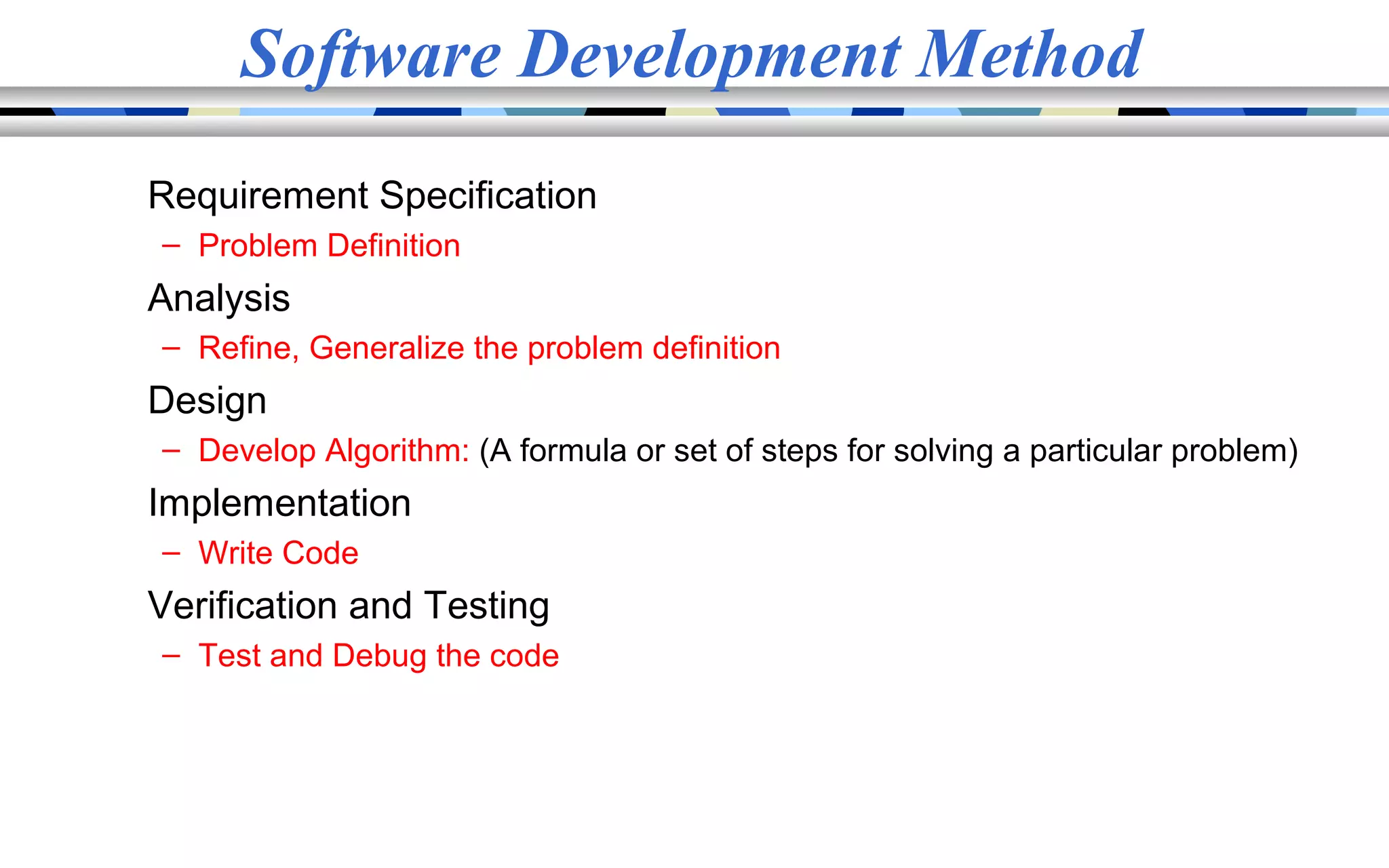 Software Development Method

Requirement Specification
– Problem Definition
Analysis
– Refine, Generalize the problem definition
Design
– Develop Algorithm: (A formula or set of steps for solving a particular problem)
Implementation
– Write Code
Verification and Testing
– Test and Debug the code